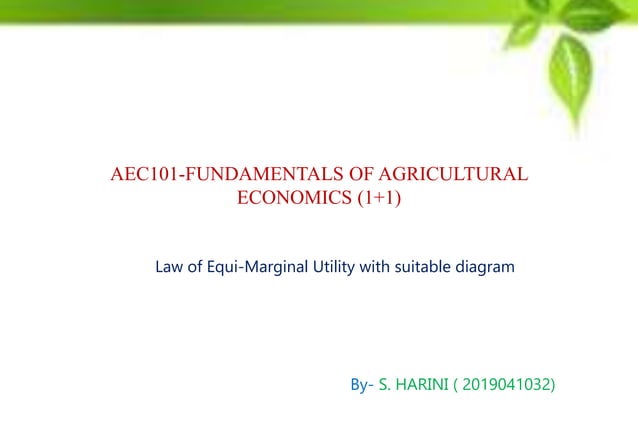 AEC101-FUNDAMENTALS OF AGRICULTURAL ECONOMICS (1+1)

Law of Equi-Marginal Utility with suitable diagram

By- S. HARINI ( 2019041032)